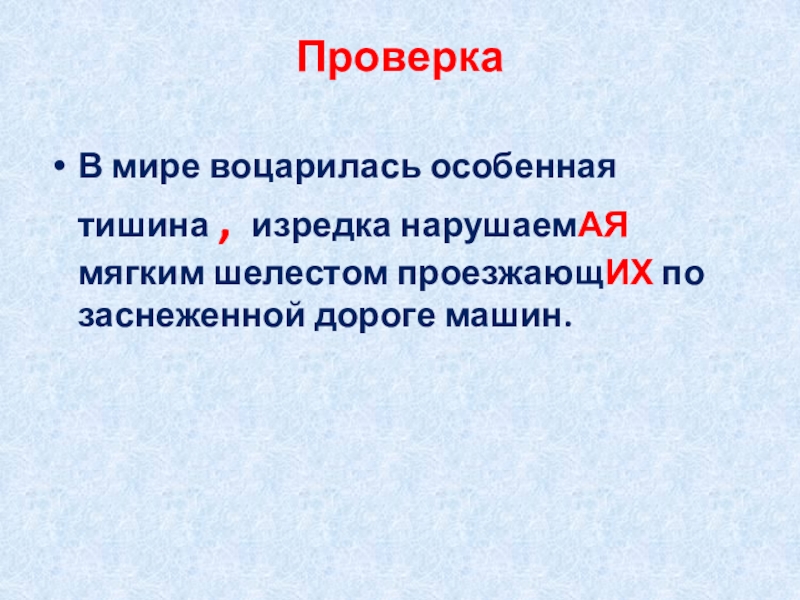 Проверка

• В мире воцарилась особенная тишина , изредка нарушаемАЯ мягким шелестом проезжающИХ по заснеженной дороге машин.